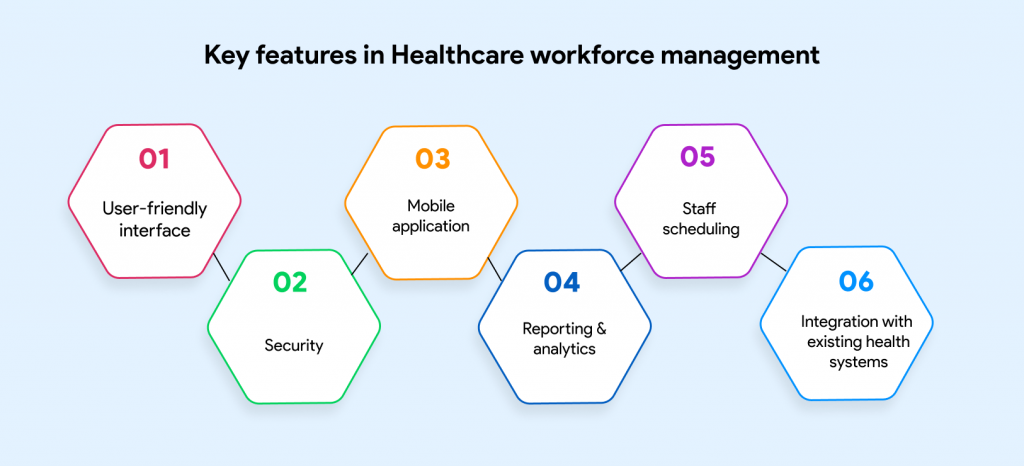 Key features in Healthcare workforce management

01
User-friendly interface

02
Security

03
Mobile application

04
Reporting & analytics

05
Staff scheduling

06
Integration with existing health systems